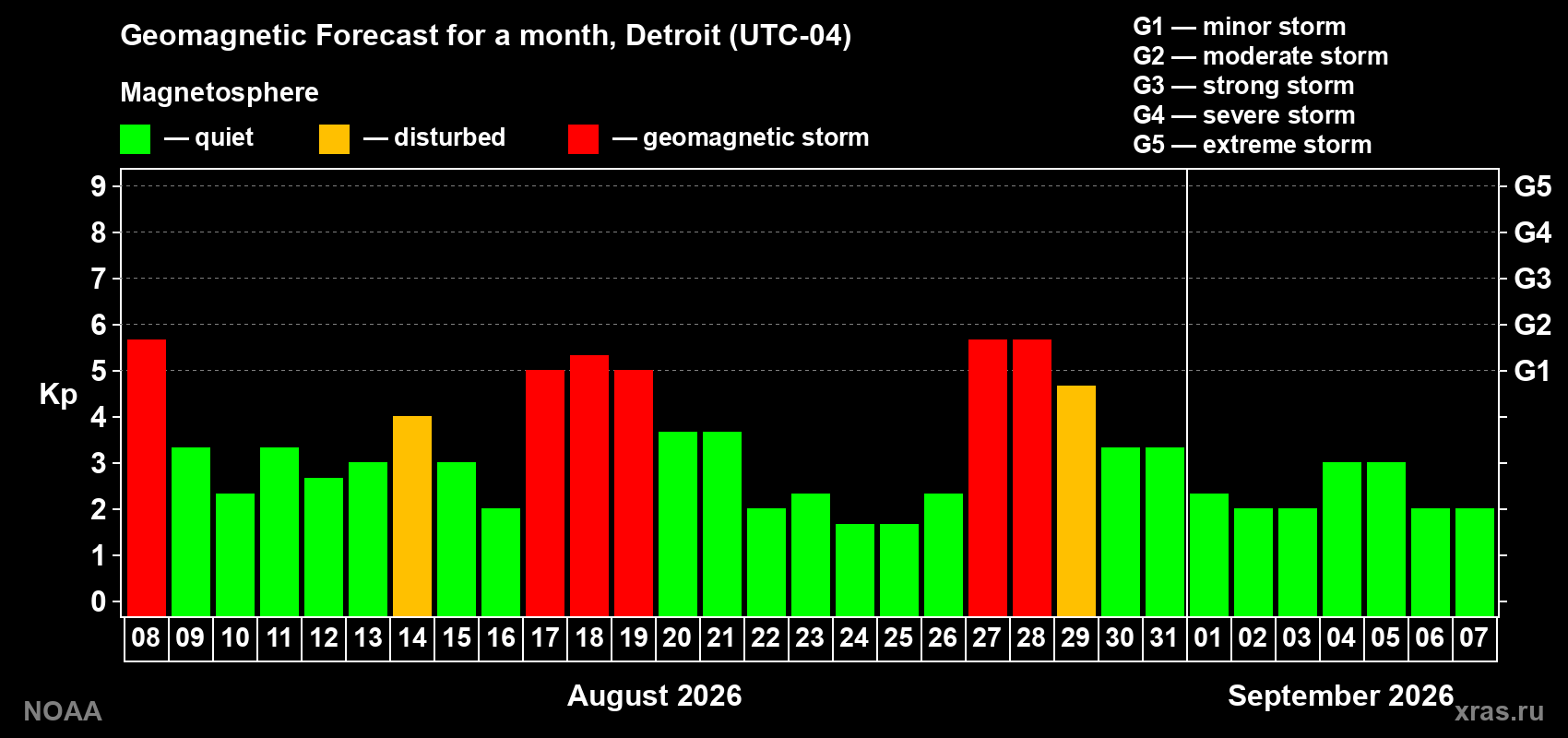 Geomagnetic Forecast for a month, Detroit (UTC-04)

Magnetosphere

— quiet — disturbed — geomagnetic storm

G1 — minor storm
G2 — moderate storm
G3 — strong storm
G4 — severe storm
G5 — extreme storm

Kp

9
8
7
6
5
4
3
2
1
0

G5
G4
G3
G2
G1

08 09 10 11 12 13 14 15 16 17 18 19 20 21 22 23 24 25 26 27 28 29 30 31 01 02 03 04 05 06 07

August 2026

September 2026

NOAA

xras.ru